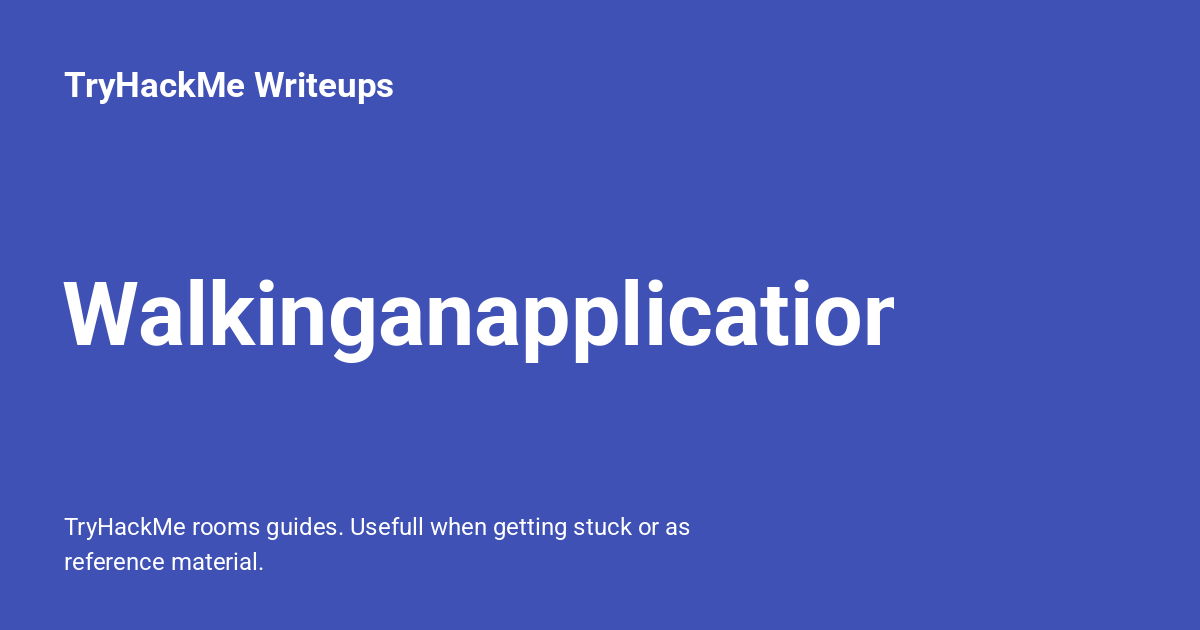 TryHackMe Writeups

Walkinganapplicatior

TryHackMe rooms guides. Usefull when getting stuck or as reference material.